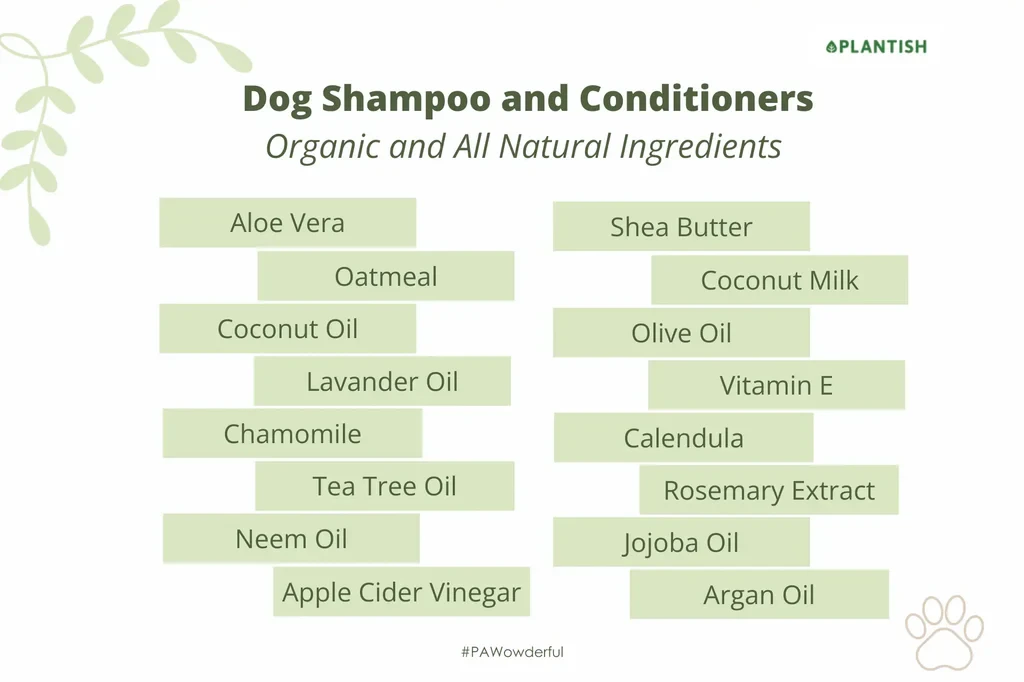 PLANTISH

Dog Shampoo and Conditioners
Organic and All Natural Ingredients

Aloe Vera
Oatmeal
Coconut Oil
Lavander Oil
Chamomile
Tea Tree Oil
Neem Oil
Apple Cider Vinegar

Shea Butter
Coconut Milk
Olive Oil
Vitamin E
Calendula
Rosemary Extract
Jojoba Oil
Argan Oil

#PAWowderful